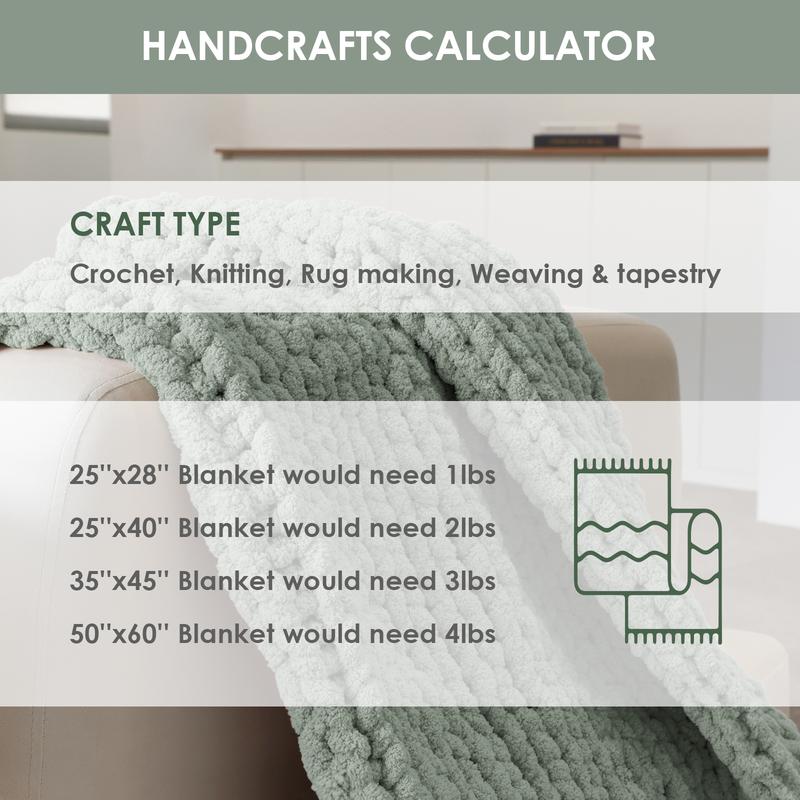 HANDCRAFTS CALCULATOR

CRAFT TYPE

Crochet, Knitting, Rug making, Weaving & tapestry

25''x28'' Blanket would need 1lbs

25''x40'' Blanket would need 2lbs

35''x45'' Blanket would need 3lbs

50''x60'' Blanket would need 4lbs